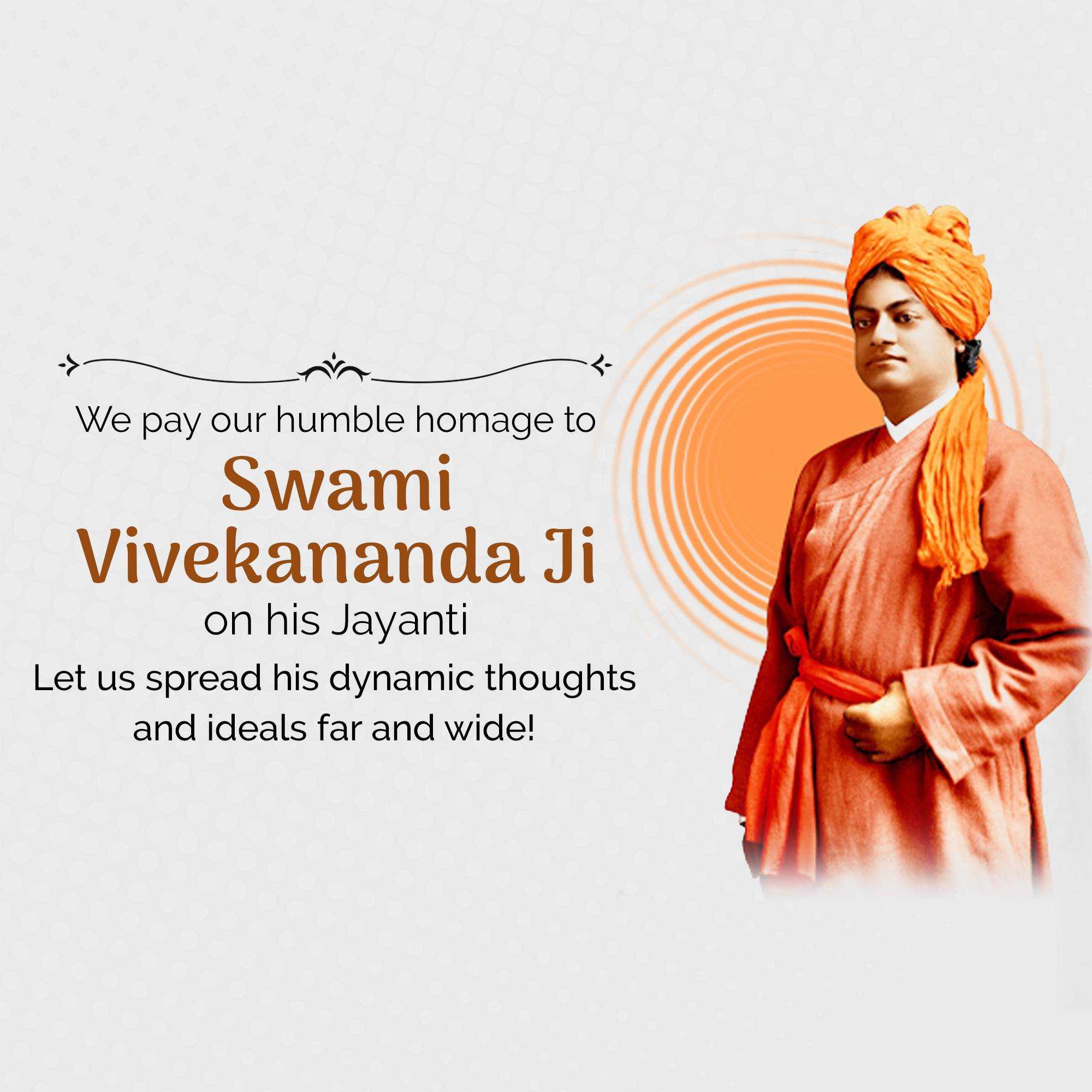 We pay our humble homage to

Swami Vivekananda Ji

on his Jayanti

Let us spread his dynamic thoughts and ideals far and wide!